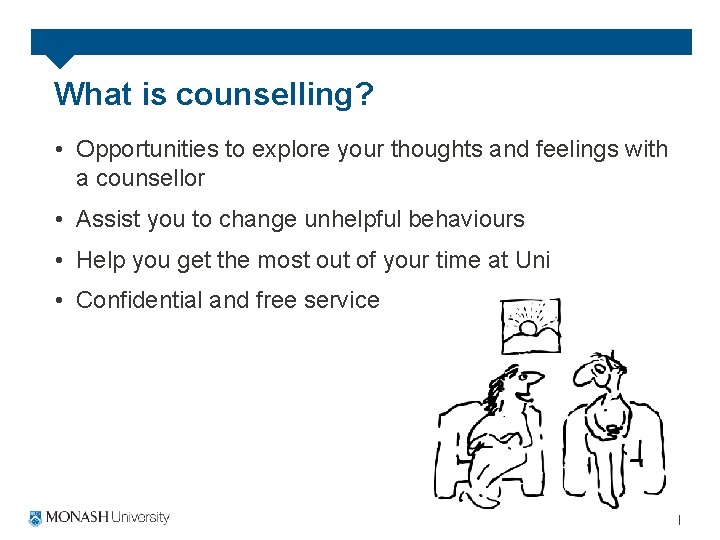 What is counselling?

• Opportunities to explore your thoughts and feelings with a counsellor

• Assist you to change unhelpful behaviours

• Help you get the most out of your time at Uni

• Confidential and free service

MONASH University

1